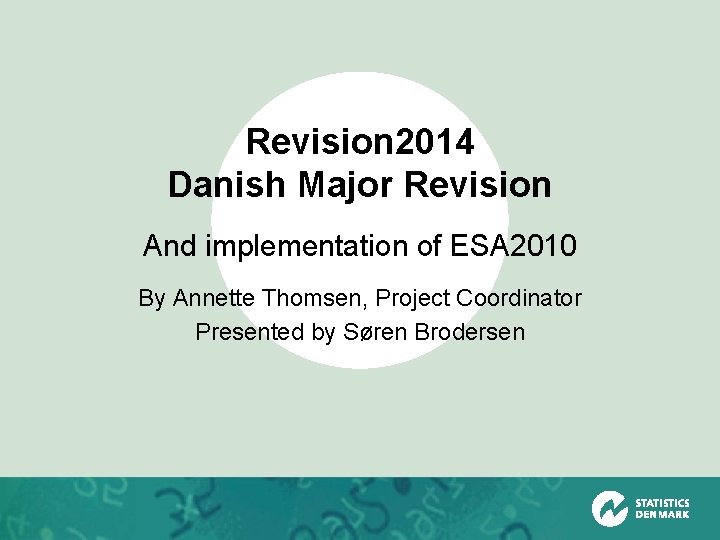 Revision2014
Danish Major Revision

And implementation of ESA2010

By Annette Thomsen, Project Coordinator
Presented by Søren Brodersen

STATISTICS DENMARK